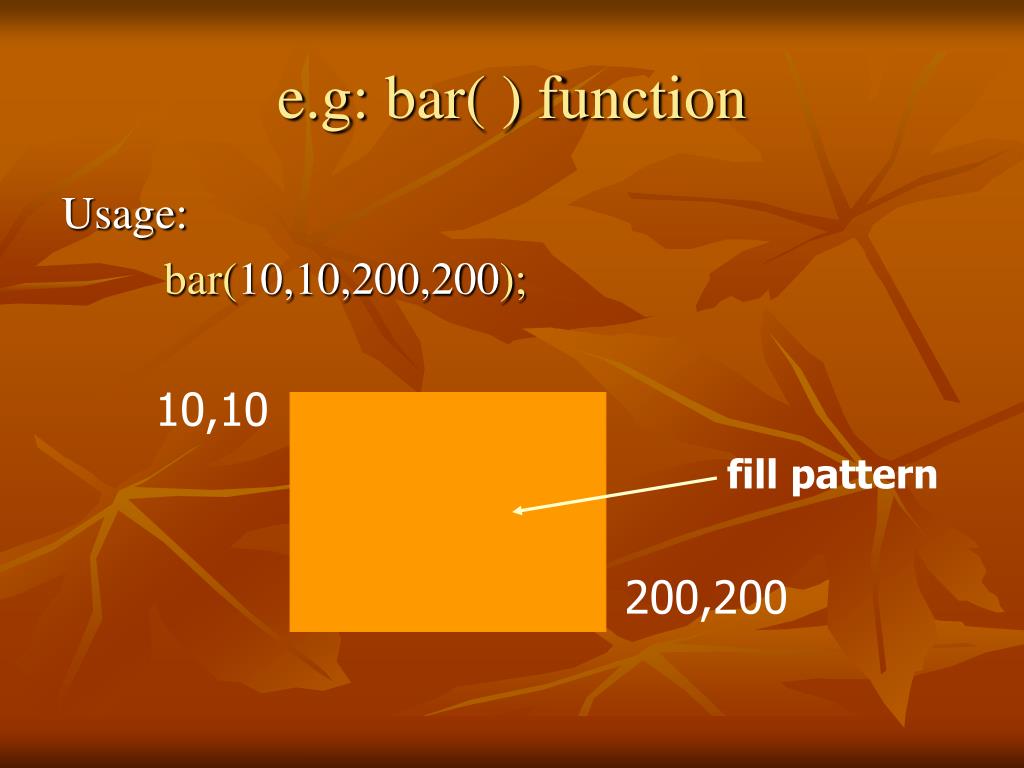 e.g: bar( ) function

Usage:

bar(10,10,200,200);

10,10

fill pattern

200,200